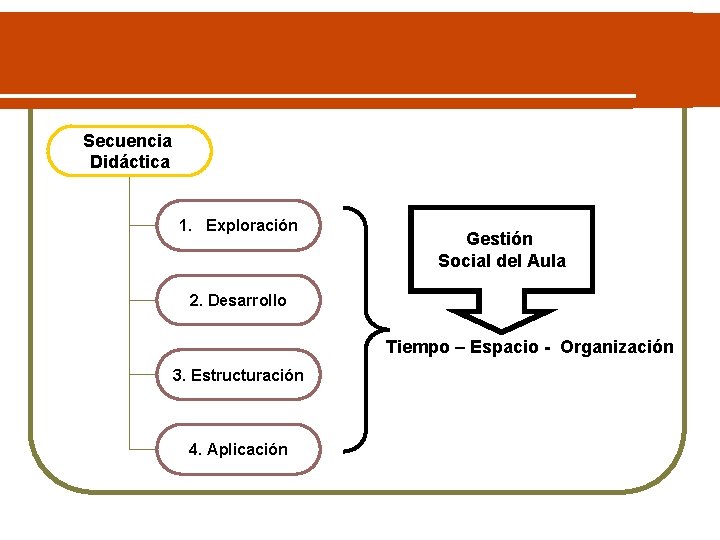 Secuencia Didáctica

1. Exploración

2. Desarrollo

3. Estructuración

4. Aplicación

Gestión Social del Aula

Tiempo – Espacio - Organización